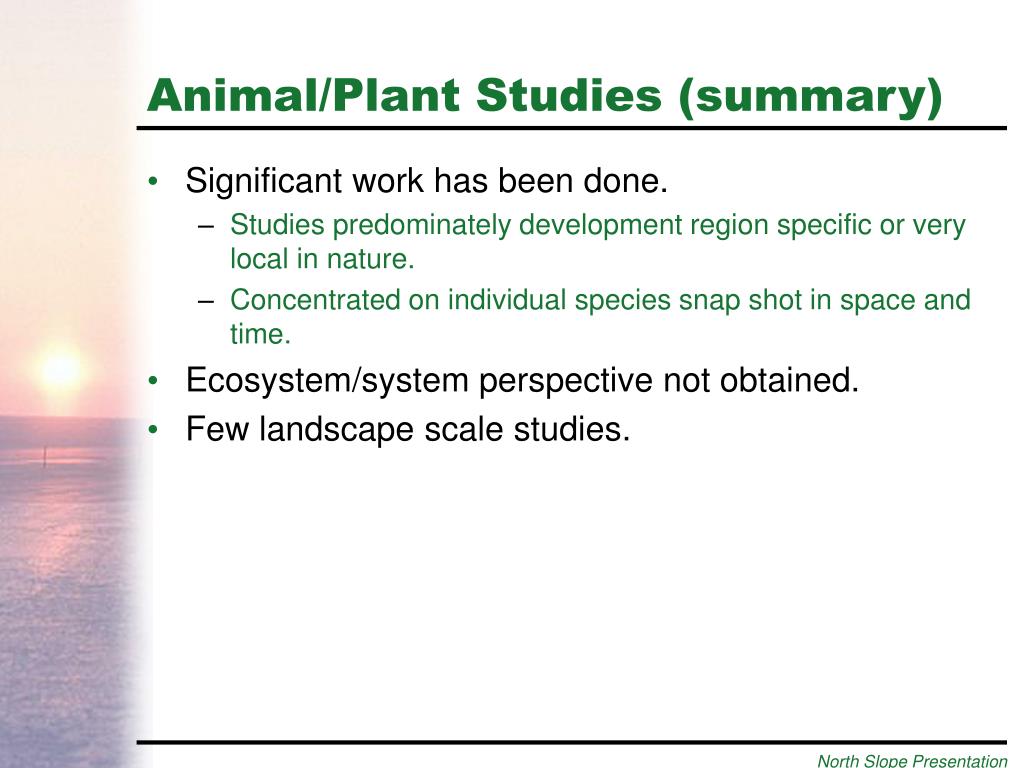 Animal/Plant Studies (summary)

• Significant work has been done.
– Studies predominately development region specific or very local in nature.
– Concentrated on individual species snap shot in space and time.
• Ecosystem/system perspective not obtained.
• Few landscape scale studies.

North Slope Presentation